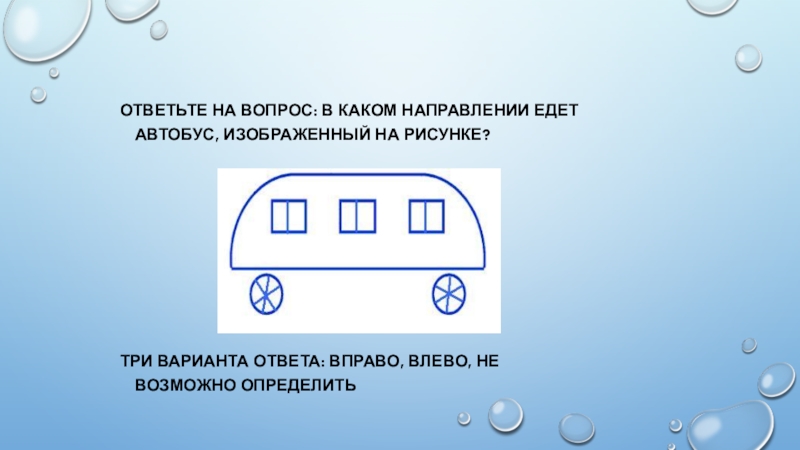 ОТВЕТЬТЕ НА ВОПРОС: В КАКОМ НАПРАВЛЕНИИ ЕДЕТ АВТОБУС, ИЗОБРАЖЕННЫЙ НА РИСУНКЕ?

ТРИ ВАРИАНТА ОТВЕТА: ВПРАВО, ВЛЕВО, НЕ ВОЗМОЖНО ОПРЕДЕЛИТЬ